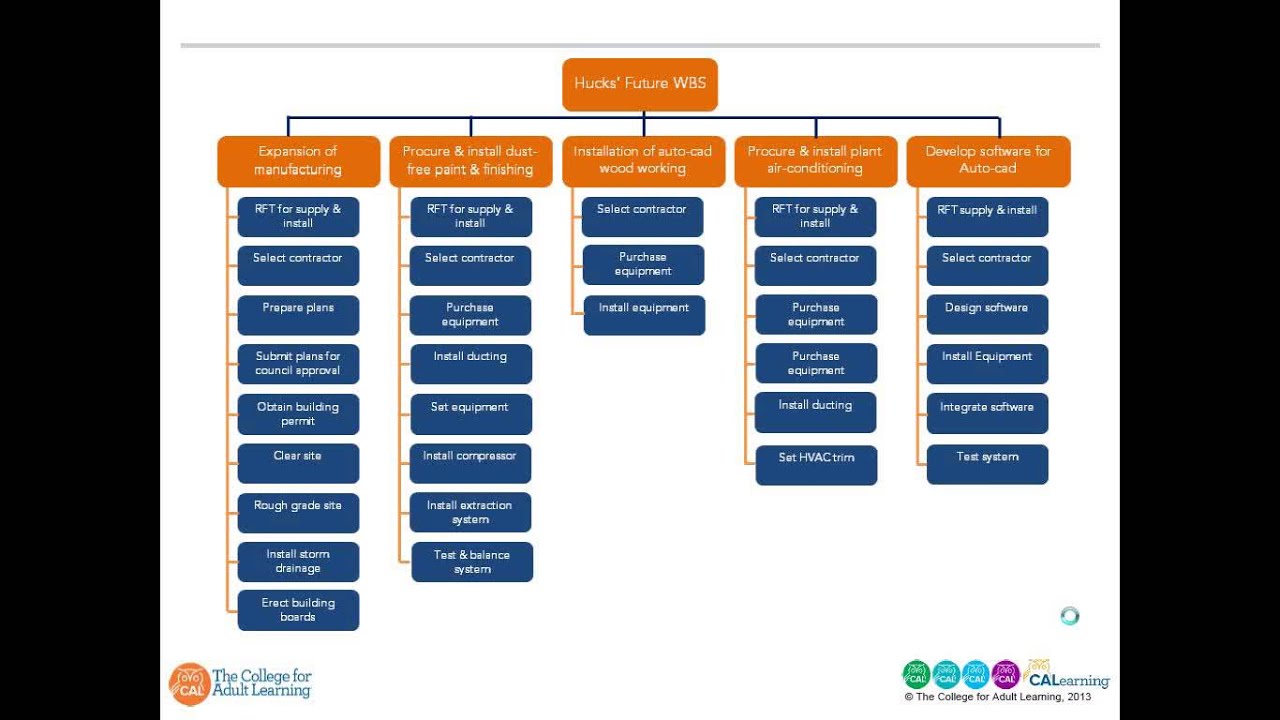 Hucks' Future WBS

Expansion of manufacturing

RFT for supply & install

Select contractor

Prepare plans

Submit plans for council approval

Obtain building permit

Clear site

Rough grade site

Install storm drainage

Erect building boards

Procure & install dust-free paint & finishing

RFT for supply & install

Select contractor

Purchase equipment

Install ducting

Set equipment

Install compressor

Install extraction system

Test & balance system

Installation of auto-cad wood working

Select contractor

Purchase equipment

Install equipment

Procure & install plant air-conditioning

RFT for supply & install

Select contractor

Purchase equipment

Purchase equipment

Install ducting

Set HVAC trim

Develop software for Auto-cad

RFT supply & install

Select contractor

Design software

Install Equipment

Integrate software

Test system

CAL The College for Adult Learning

CAL CAL CAL CAL CALearning
© The College for Adult Learning, 2013